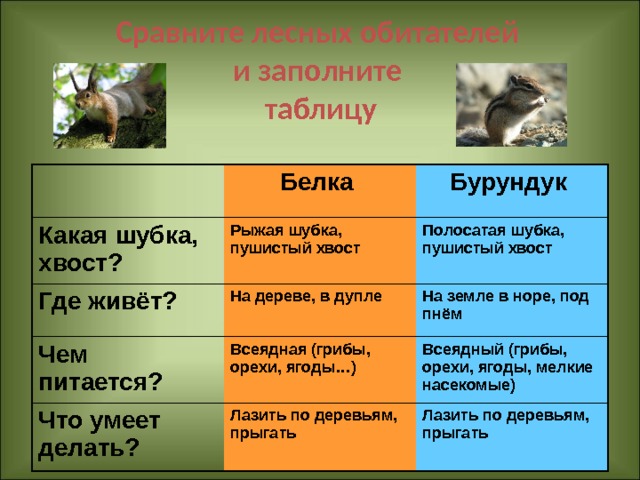 Сравните лесных обитателей и заполните таблицу

|  | Белка | Бурундук |
|---|---|---|
| Какая шубка, хвост? | Рыжая шубка, пушистый хвост | Полосатая шубка, пушистый хвост |
| Где живёт? | На дереве, в дупле | На земле в норе, под пнём |
| Чем питается? | Всеядная (грибы, орехи, ягоды...) | Всеядный (грибы, орехи, ягоды, мелкие насекомые) |
| Что умеет делать? | Лазить по деревьям, прыгать | Лазить по деревьям, прыгать |